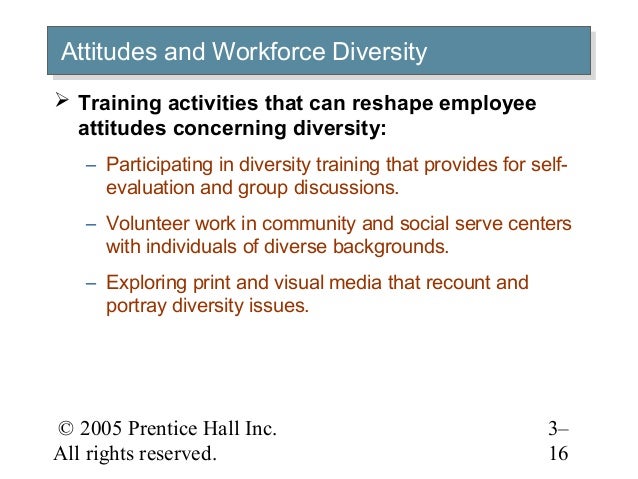 Attitudes and Workforce Diversity

➢ Training activities that can reshape employee attitudes concerning diversity:

– Participating in diversity training that provides for self-evaluation and group discussions.

– Volunteer work in community and social serve centers with individuals of diverse backgrounds.

– Exploring print and visual media that recount and portray diversity issues.

© 2005 Prentice Hall Inc. All rights reserved.

3–16